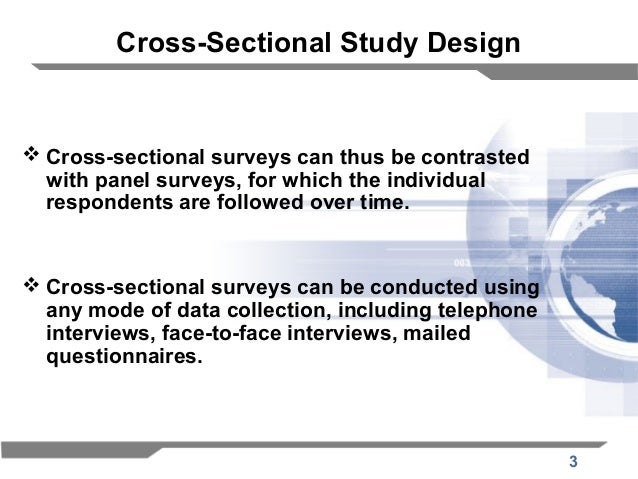 Cross-Sectional Study Design

❖ Cross-sectional surveys can thus be contrasted with panel surveys, for which the individual respondents are followed over time.

❖ Cross-sectional surveys can be conducted using any mode of data collection, including telephone interviews, face-to-face interviews, mailed questionnaires.

3